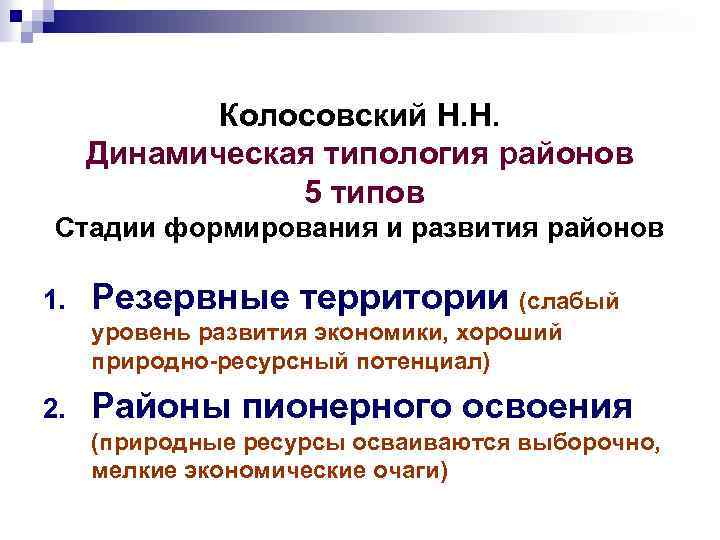 Колосовский Н.Н.
Динамическая типология районов
5 типов
Стадии формирования и развития районов

1. Резервные территории (слабый уровень развития экономики, хороший природно-ресурсный потенциал)
2. Районы пионерного освоения (природные ресурсы осваиваются выборочно, мелкие экономические очаги)